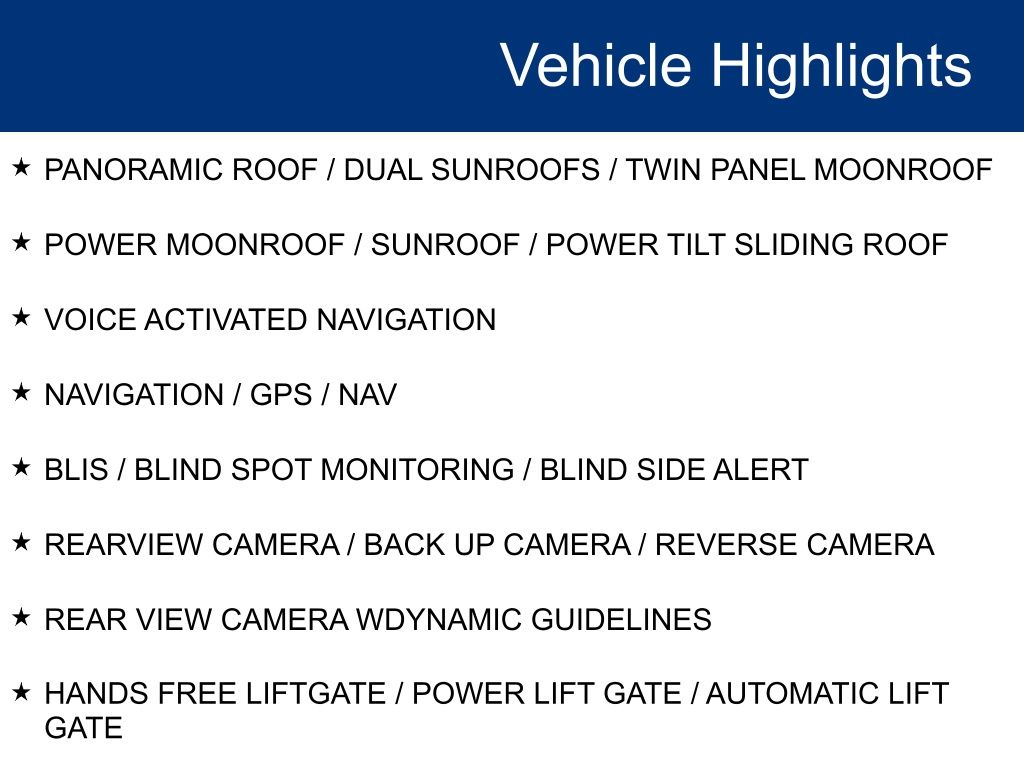 Vehicle Highlights

★ PANORAMIC ROOF / DUAL SUNROOFS / TWIN PANEL MOONROOF

★ POWER MOONROOF / SUNROOF / POWER TILT SLIDING ROOF

★ VOICE ACTIVATED NAVIGATION

★ NAVIGATION / GPS / NAV

★ BLIS / BLIND SPOT MONITORING / BLIND SIDE ALERT

★ REARVIEW CAMERA / BACK UP CAMERA / REVERSE CAMERA

★ REAR VIEW CAMERA WDYNAMIC GUIDELINES

★ HANDS FREE LIFTGATE / POWER LIFT GATE / AUTOMATIC LIFT GATE